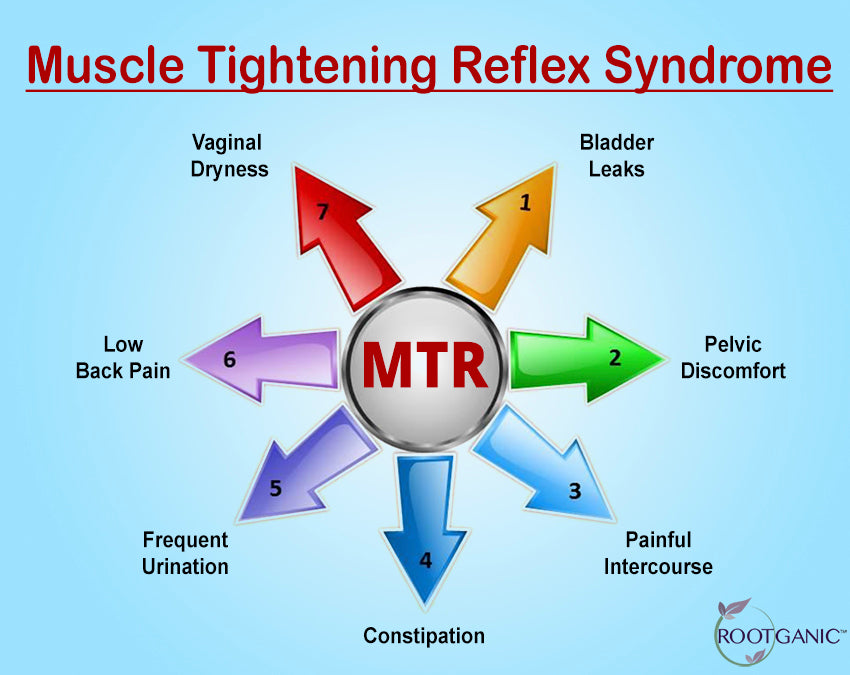 Muscle Tightening Reflex Syndrome

MTR

1
Bladder Leaks

2
Pelvic Discomfort

3
Painful Intercourse

4
Constipation

5
Frequent Urination

6
Low Back Pain

7
Vaginal Dryness

ROOTGANIC™